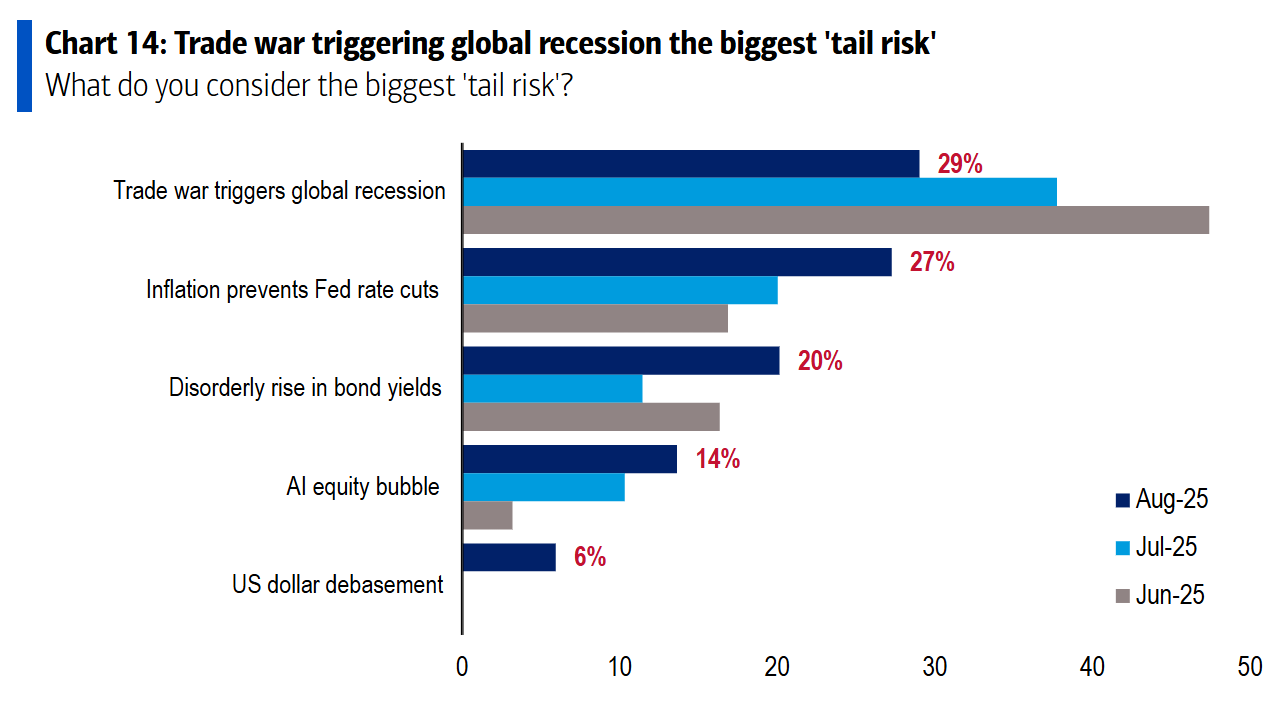 Chart 14: Trade war triggering global recession the biggest 'tail risk'
What do you consider the biggest 'tail risk'?

Trade war triggers global recession
29%
Inflation prevents Fed rate cuts
27%
Disorderly rise in bond yields
20%
AI equity bubble
14%
US dollar debasement
6%

Aug-25
Jul-25
Jun-25

0
10
20
30
40
50